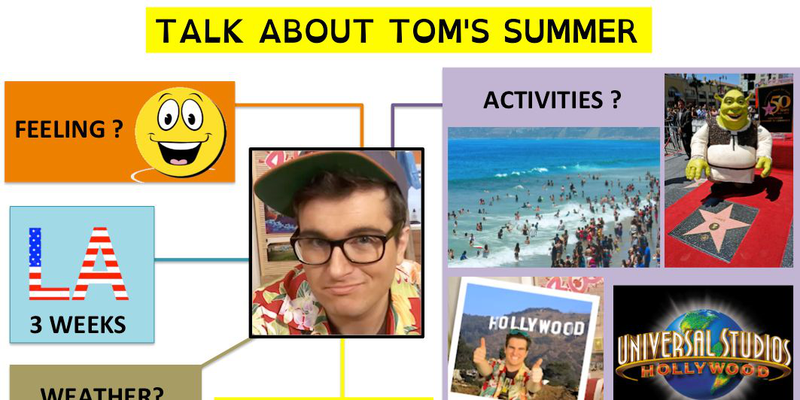 TALK ABOUT TOM'S SUMMER

FEELING ?

LA

3 WEEKS

WEATHER?

ACTIVITIES ?

50

HOLLYWOOD

UNIVERSAL STUDIOS HOLLYWOOD